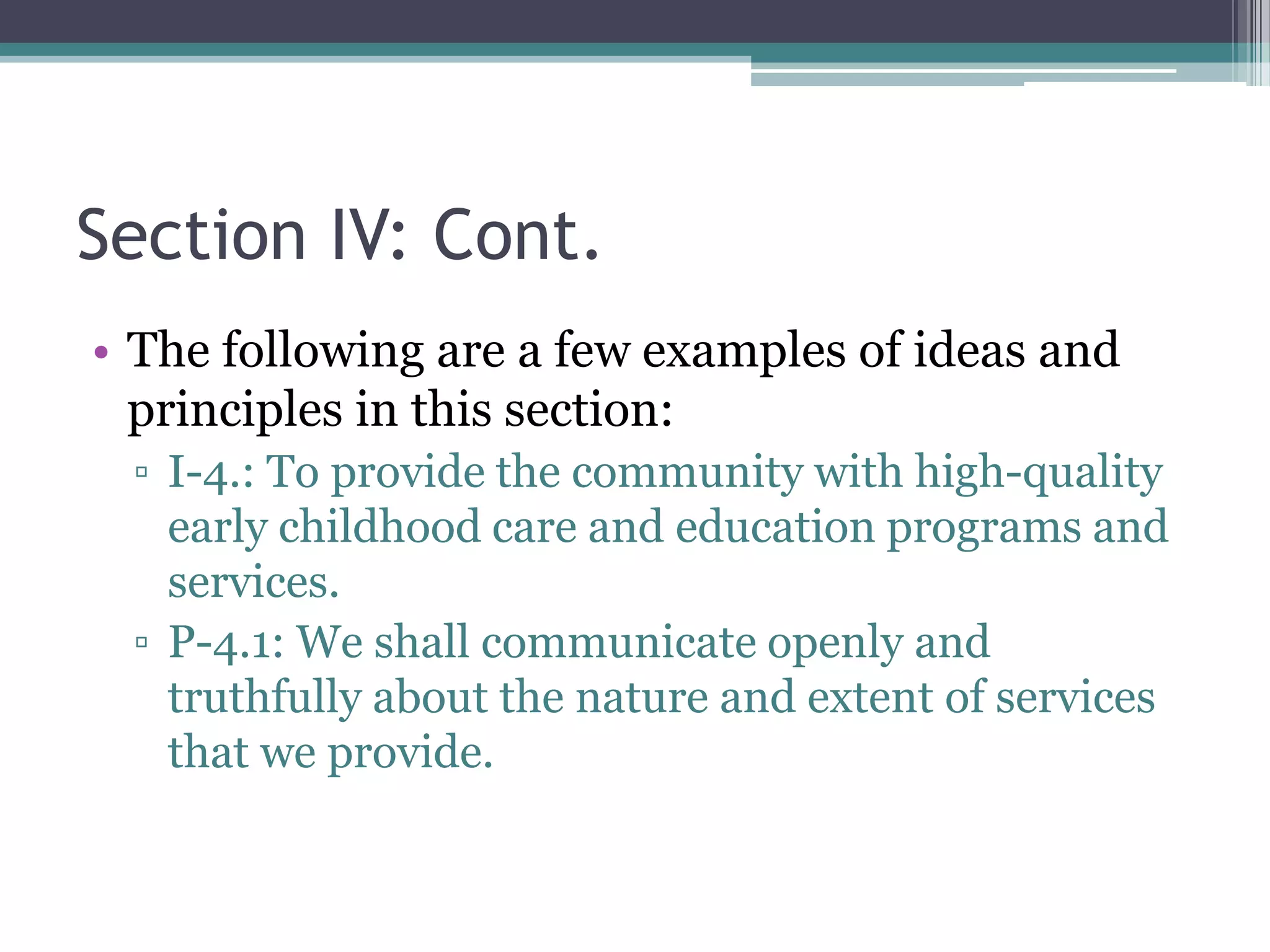 Section IV: Cont.

• The following are a few examples of ideas and principles in this section:

▫ I-4.: To provide the community with high-quality early childhood care and education programs and services.

▫ P-4.1: We shall communicate openly and truthfully about the nature and extent of services that we provide.